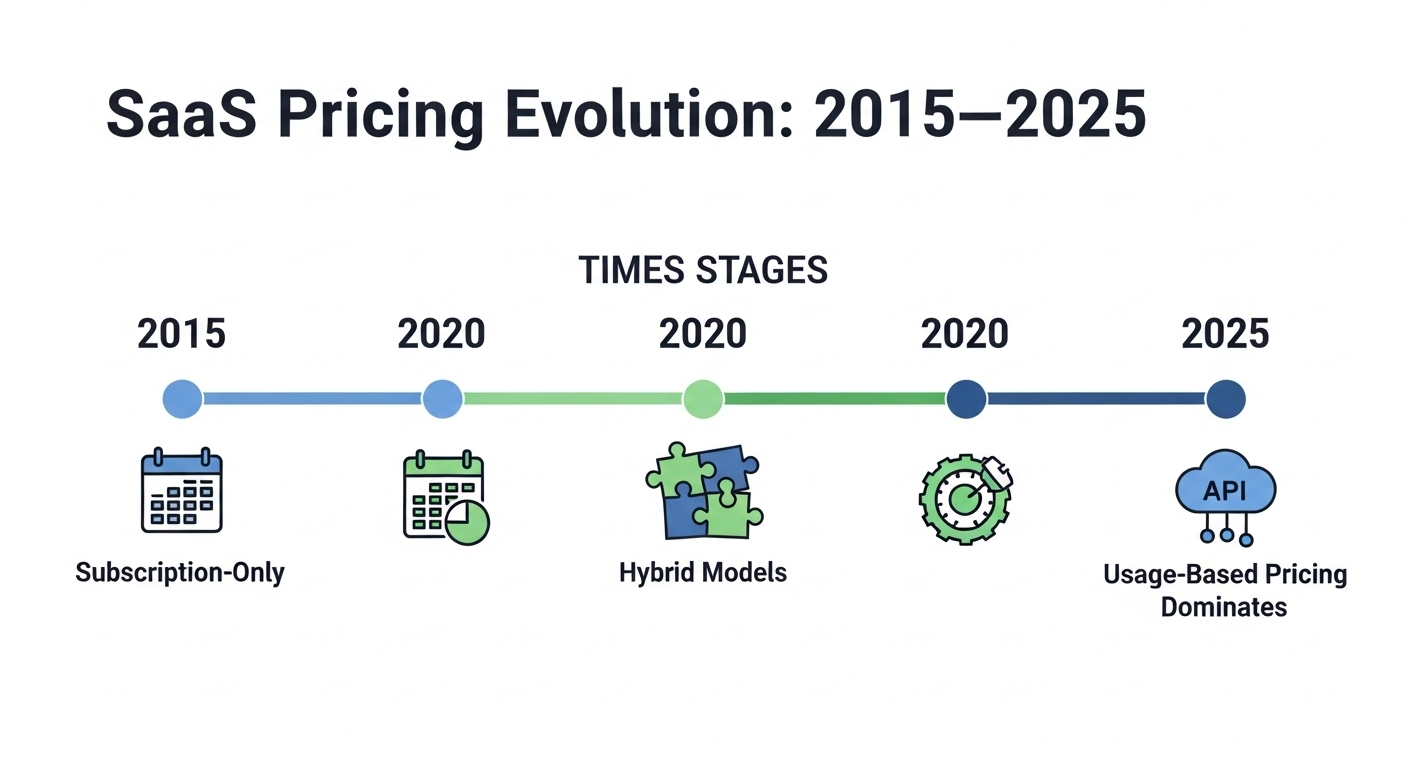 SaaS Pricing Evolution: 2015—2025

TIMES STAGES

2015

2020

2020

2020

2025

Subscription-Only

Hybrid Models

API

Usage-Based Pricing Dominates